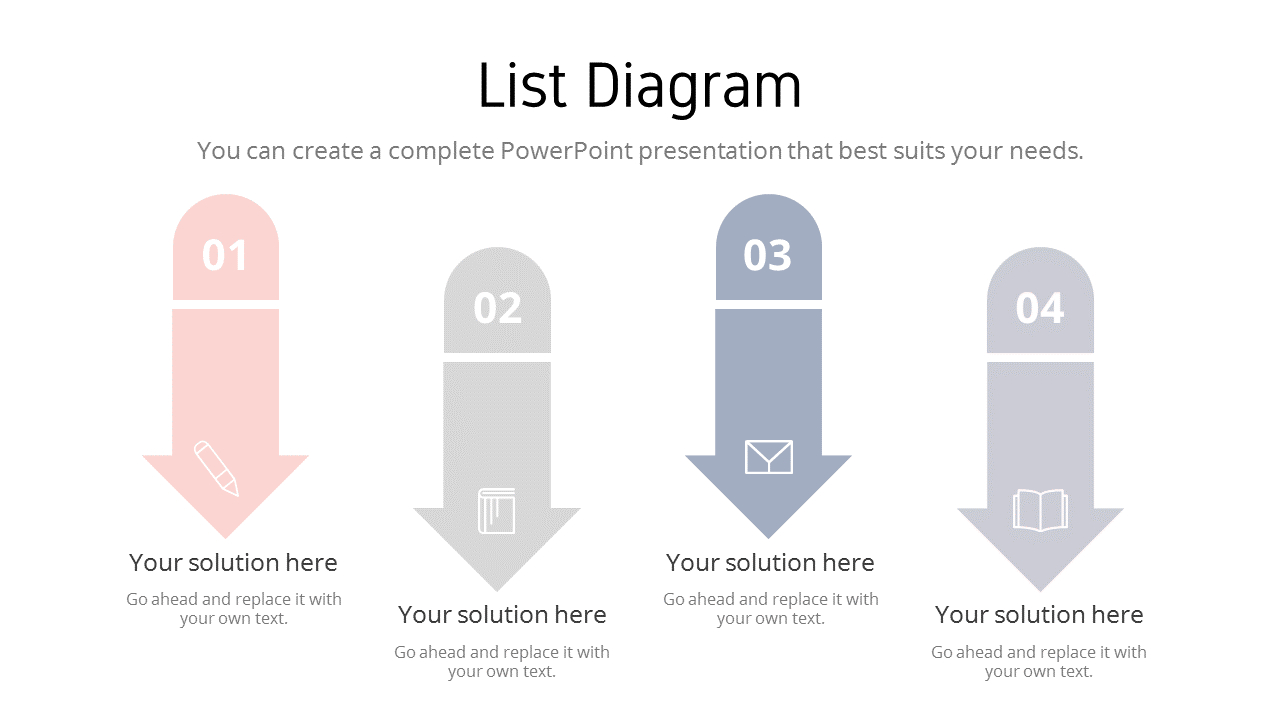 List Diagram

You can create a complete PowerPoint presentation that best suits your needs.

01

Your solution here

Go ahead and replace it with your own text.

02

Your solution here

Go ahead and replace it with your own text.

03

Your solution here

Go ahead and replace it with your own text.

04

Your solution here

Go ahead and replace it with your own text.